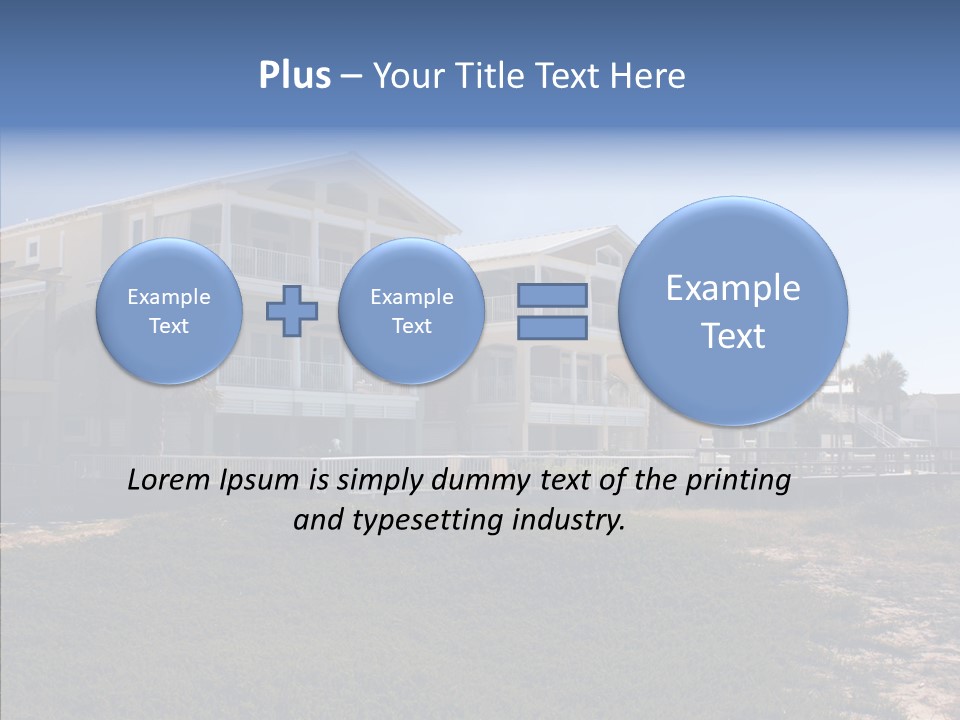 Plus – Your Title Text Here

Example Text

Example Text

Example Text

Lorem Ipsum is simply dummy text of the printing and typesetting industry.